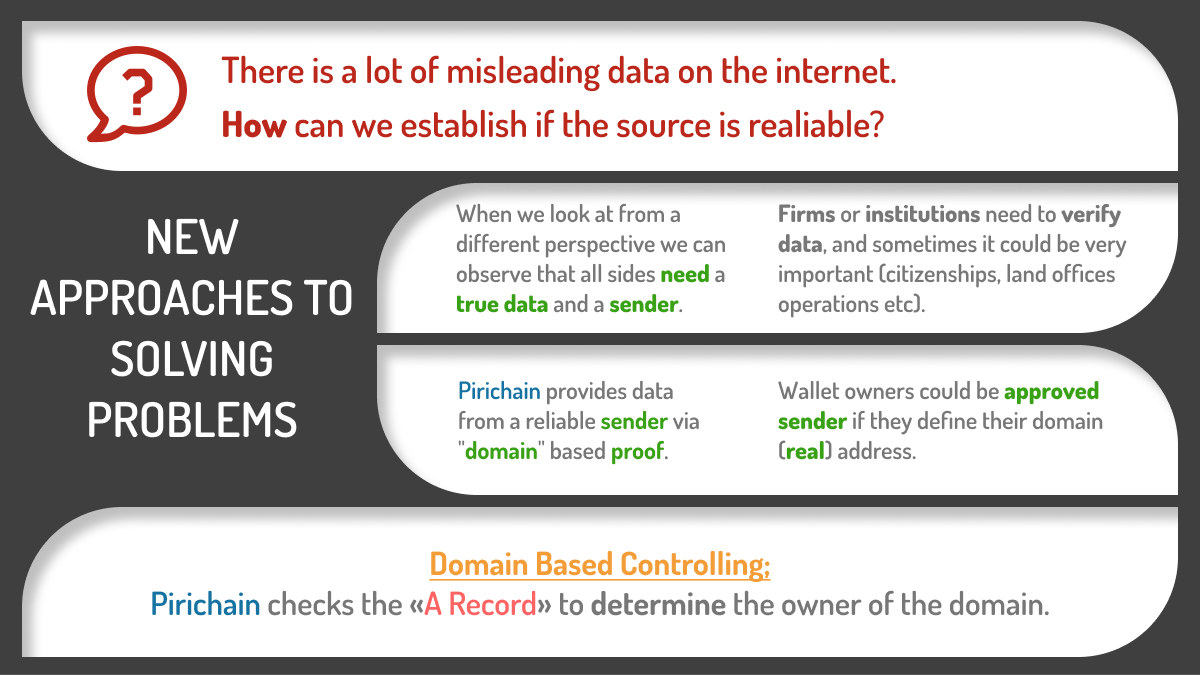 ?

There is a lot of misleading data on the internet.
How can we establish if the source is realiable?

NEW APPROACHES TO SOLVING PROBLEMS

When we look at from a different perspective we can observe that all sides need a true data and a sender.

Firms or institutions need to verify data, and sometimes it could be very important (citizenships, land offices operations etc).

Pirichain provides data from a reliable sender via "domain" based proof.

Wallet owners could be approved sender if they define their domain (real) address.

Domain Based Controlling:
Pirichain checks the «A Record» to determine the owner of the domain.